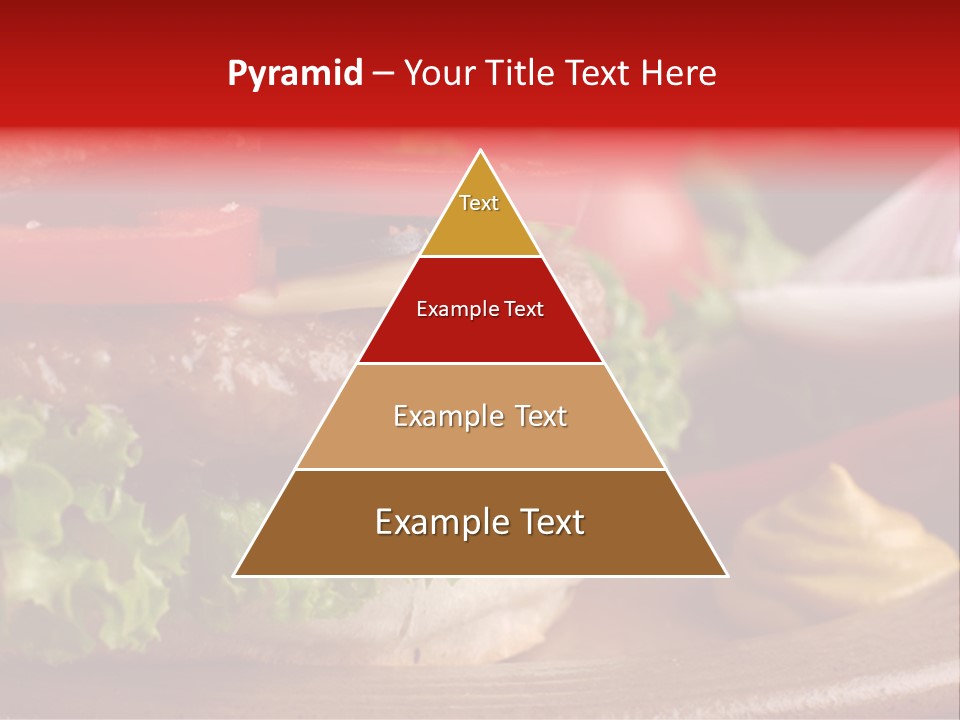 Pyramid – Your Title Text Here

Text

Example Text

Example Text

Example Text